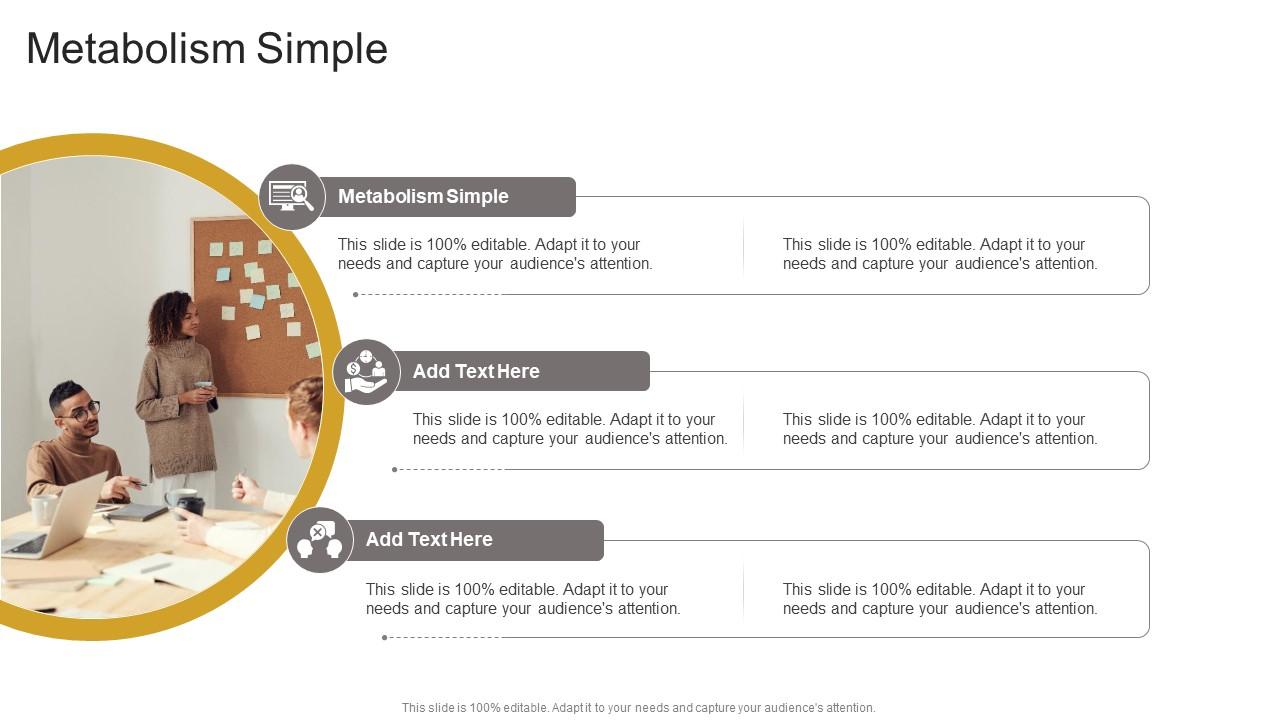 Metabolism Simple

Metabolism Simple

This slide is 100% editable. Adapt it to your needs and capture your audience's attention.

This slide is 100% editable. Adapt it to your needs and capture your audience's attention.

Add Text Here

This slide is 100% editable. Adapt it to your needs and capture your audience's attention.

This slide is 100% editable. Adapt it to your needs and capture your audience's attention.

Add Text Here

This slide is 100% editable. Adapt it to your needs and capture your audience's attention.

This slide is 100% editable. Adapt it to your needs and capture your audience's attention.

This slide is 100% editable. Adapt it to your needs and capture your audience's attention.